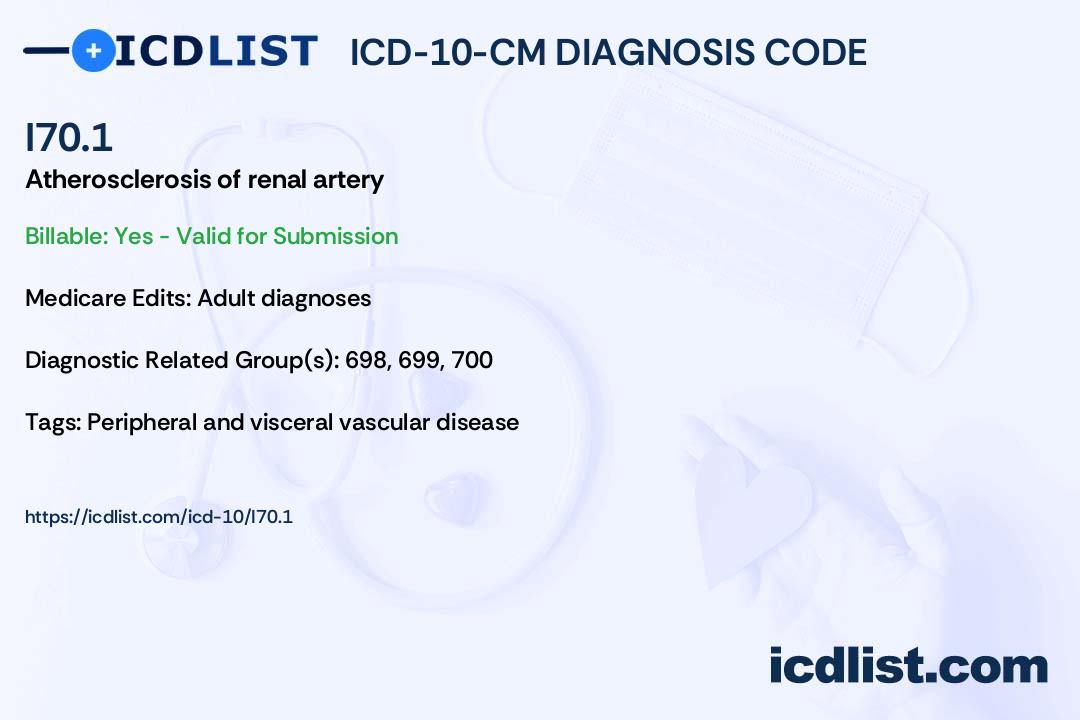 ICDLIST ICD-10-CM DIAGNOSIS CODE

I70.1

Atherosclerosis of renal artery

Billable: Yes - Valid for Submission

Medicare Edits: Adult diagnoses

Diagnostic Related Group(s): 698, 699, 700

Tags: Peripheral and visceral vascular disease

https://icdlist.com/icd-10/I70.1

icdlist.com